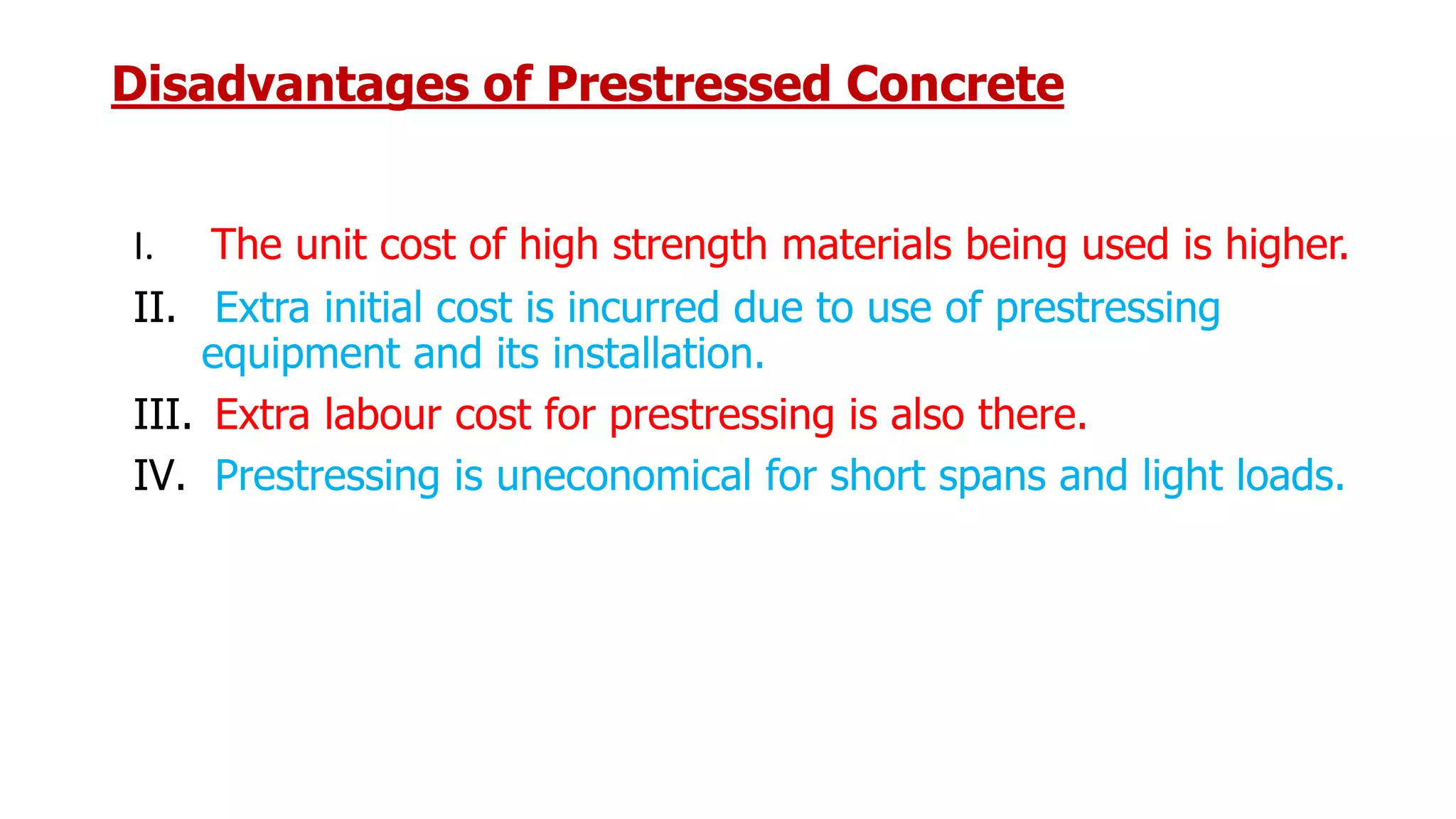 Disadvantages of Prestressed Concrete

I. The unit cost of high strength materials being used is higher.

II. Extra initial cost is incurred due to use of prestressing equipment and its installation.

III. Extra labour cost for prestressing is also there.

IV. Prestressing is uneconomical for short spans and light loads.